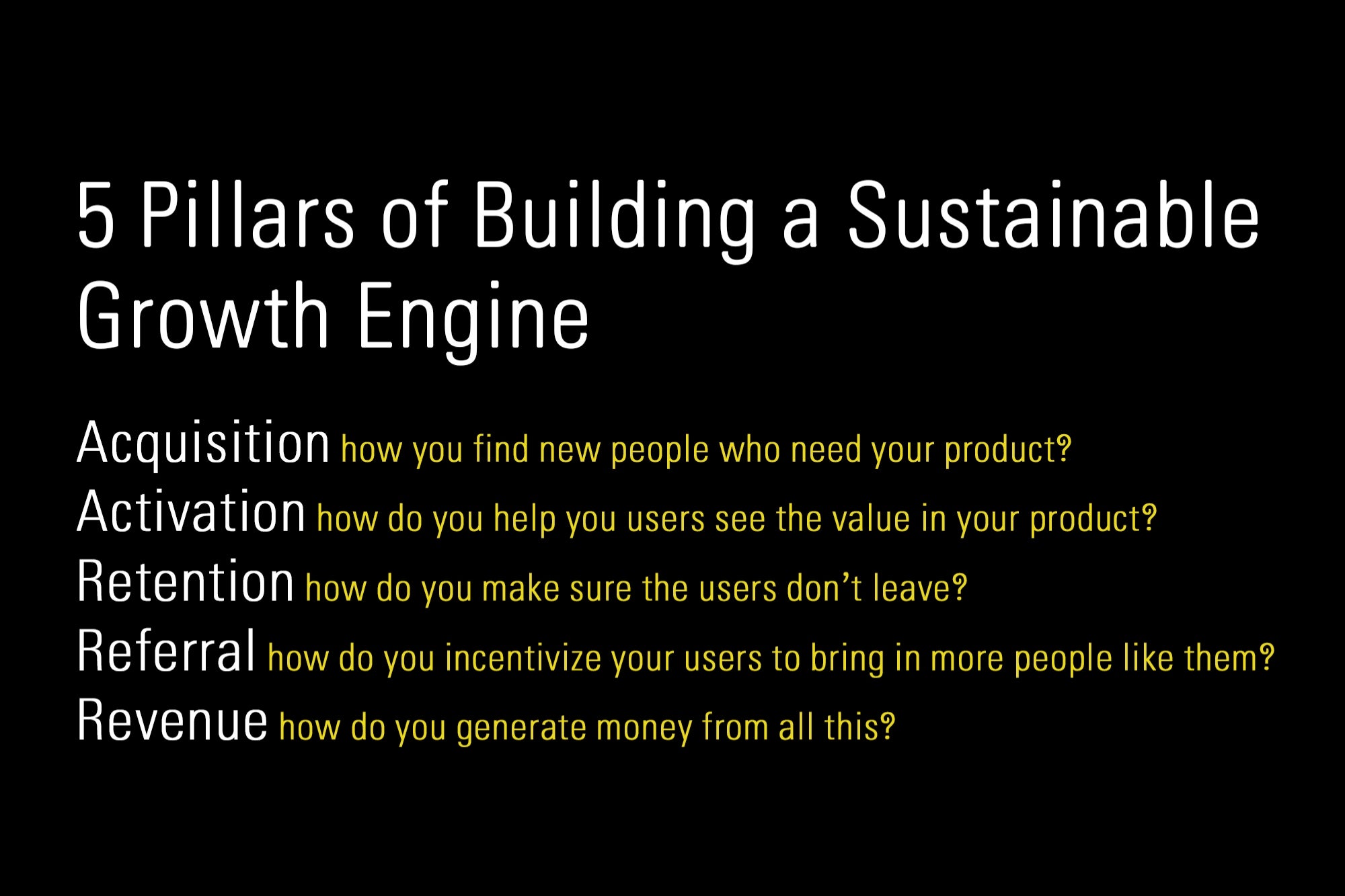 5 Pillars of Building a Sustainable Growth Engine

Acquisition how you find new people who need your product?
Activation how do you help you users see the value in your product?
Retention how do you make sure the users don't leave?
Referral how do you incentivize your users to bring in more people like them?
Revenue how do you generate money from all this?